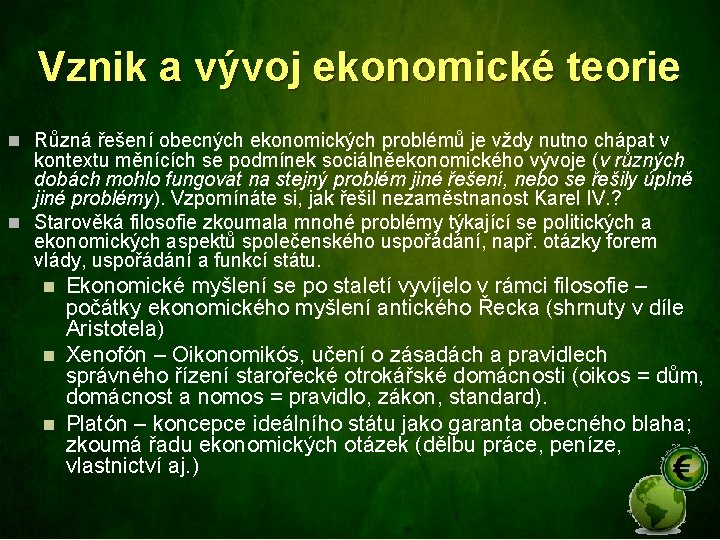 Vznik a vývoj ekonomické teorie

Různá řešení obecných ekonomických problémů je vždy nutno chápat v kontextu měnících se podmínek sociálněekonomického vývoje (v různých dobách mohlo fungovat na stejný problém jiné řešení, nebo se řešily úplně jiné problémy). Vzpomínáte si, jak řešil nezaměstnanost Karel IV.?

Starověká filosofie zkoumala mnohé problémy týkající se politických a ekonomických aspektů společenského uspořádání, např. otázky forem vlády, uspořádání a funkcí státu.

Ekonomické myšlení se po staletí vyvíjelo v rámci filosofie – počátky ekonomického myšlení antického Řecka (shrnuty v díle Aristotela)

Xenofón – Oikonomikós, učení o zásadách a pravidlech správného řízení starořecké otrokářské domácnosti (oikos = dům, domácnost a nomos = pravidlo, zákon, standard).

Platón – koncepce ideálního státu jako garanta obecného blaha; zkoumá řadu ekonomických otázek (dělbu práce, peníze, vlastnictví aj.)

€